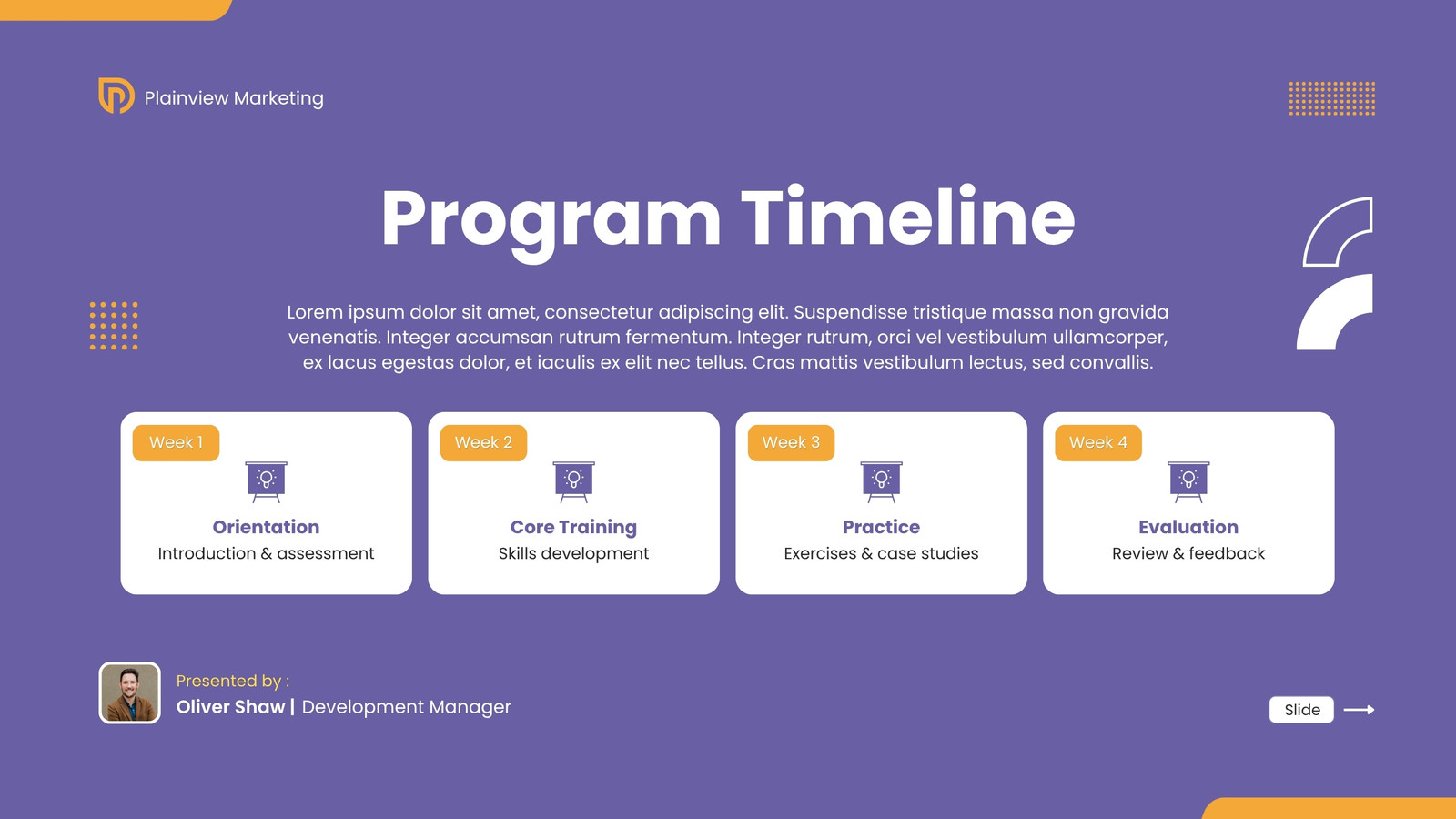 Plainview Marketing

Program Timeline

Lorem ipsum dolor sit amet, consectetur adipiscing elit. Suspendisse tristique massa non gravida venenatis. Integer accumsan rutrum fermentum. Integer rutrum, orci vel vestibulum ullamcorper, ex lacus egestas dolor, et iaculis ex elit nec tellus. Cras mattis vestibulum lectus, sed convallis.

Week 1
Orientation
Introduction & assessment

Week 2
Core Training
Skills development

Week 3
Practice
Exercises & case studies

Week 4
Evaluation
Review & feedback

Presented by :
Oliver Shaw | Development Manager

Slide